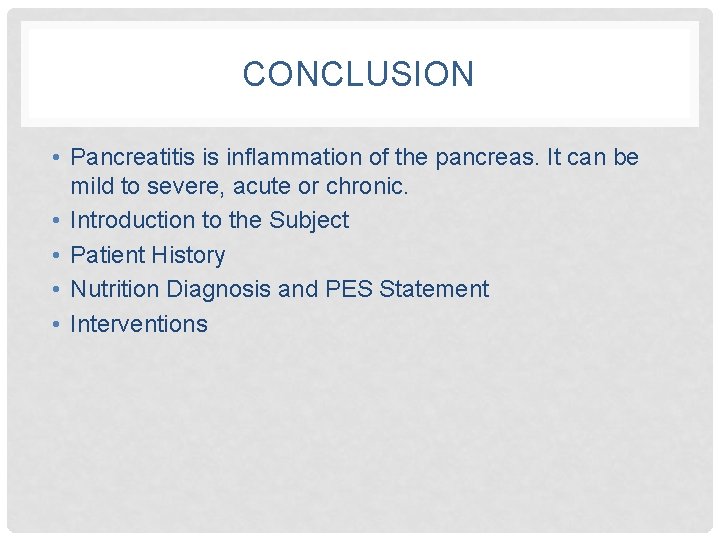 CONCLUSION

• Pancreatitis is inflammation of the pancreas. It can be mild to severe, acute or chronic.
• Introduction to the Subject
• Patient History
• Nutrition Diagnosis and PES Statement
• Interventions